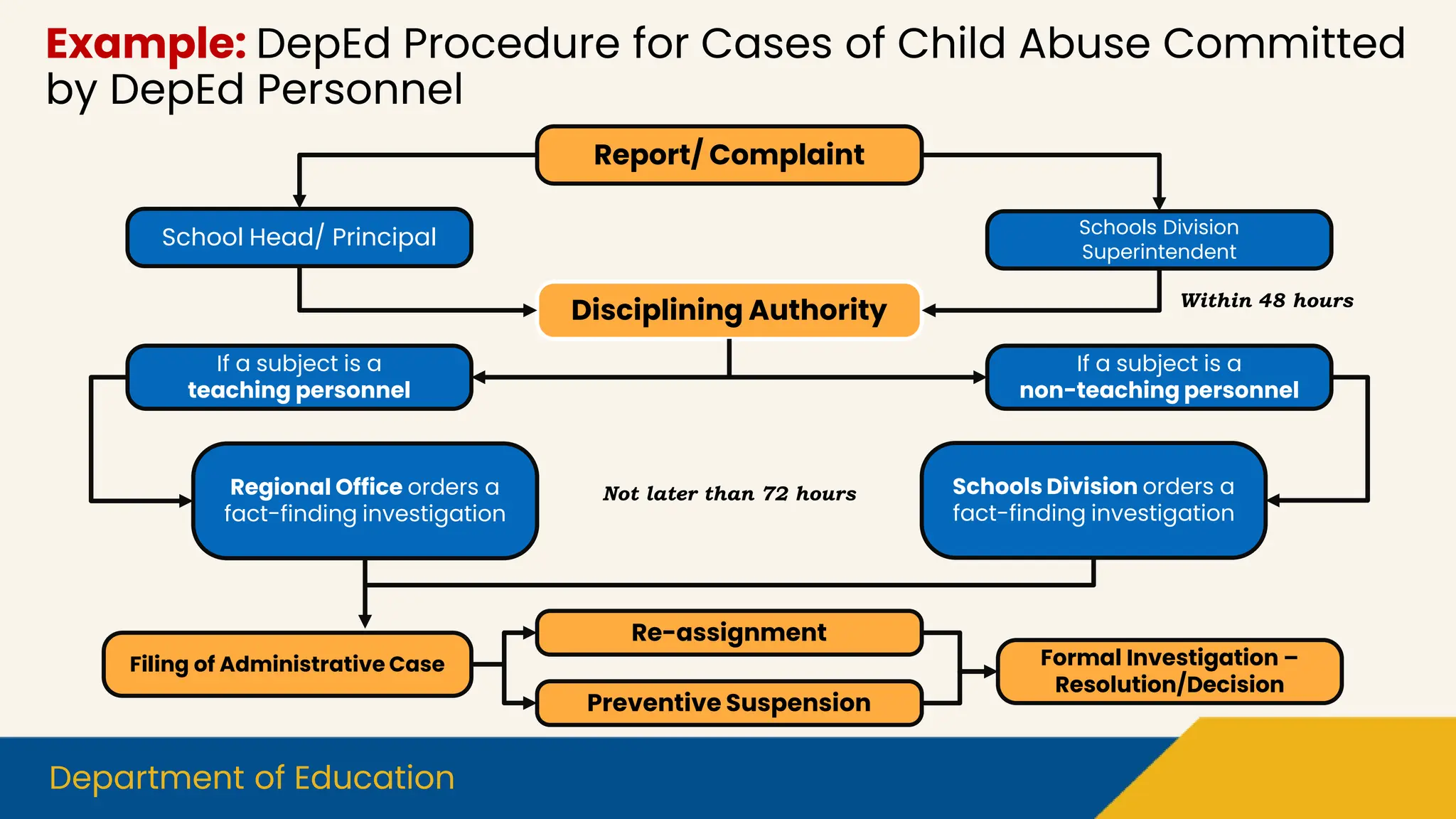 Example: DepEd Procedure for Cases of Child Abuse Committed by DepEd Personnel

Report/ Complaint

School Head/ Principal

Schools Division Superintendent

Within 48 hours

Disciplining Authority

If a subject is a teaching personnel

If a subject is a non-teaching personnel

Regional Office orders a fact-finding investigation

Not later than 72 hours

Schools Division orders a fact-finding investigation

Filing of Administrative Case

Re-assignment

Preventive Suspension

Formal Investigation – Resolution/Decision

Department of Education